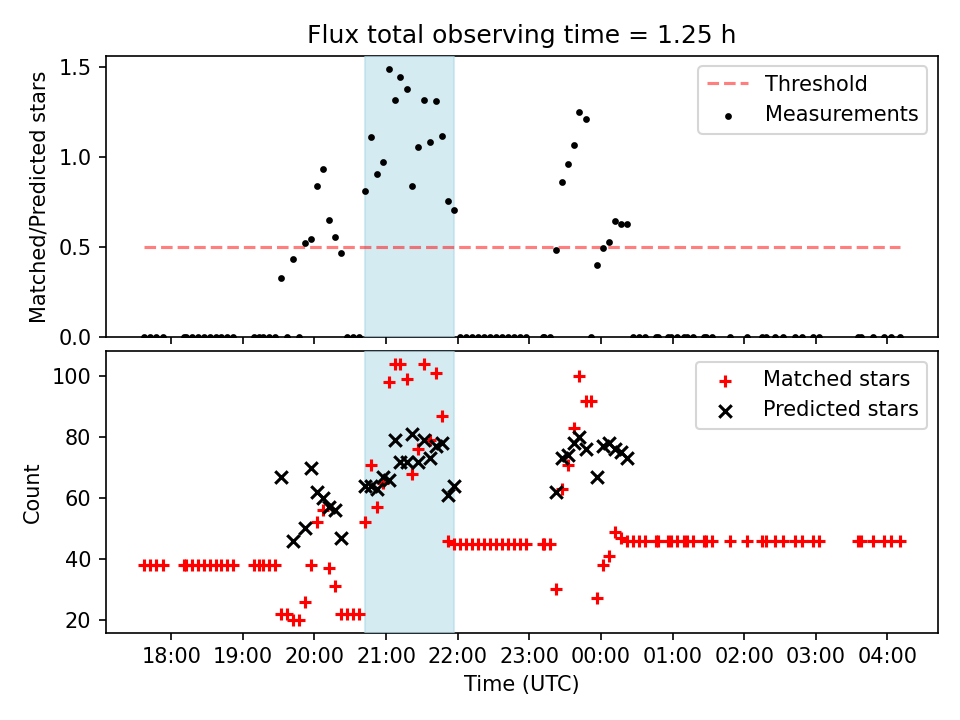 Flux total observing time = 1.25 h

Matched/Predicted stars

1.5
1.0
0.5
0.0

Threshold
Measurements

Count

100
80
60
40
20

Matched stars
Predicted stars

18:00 19:00 20:00 21:00 22:00 23:00 00:00 01:00 02:00 03:00 04:00

Time (UTC)